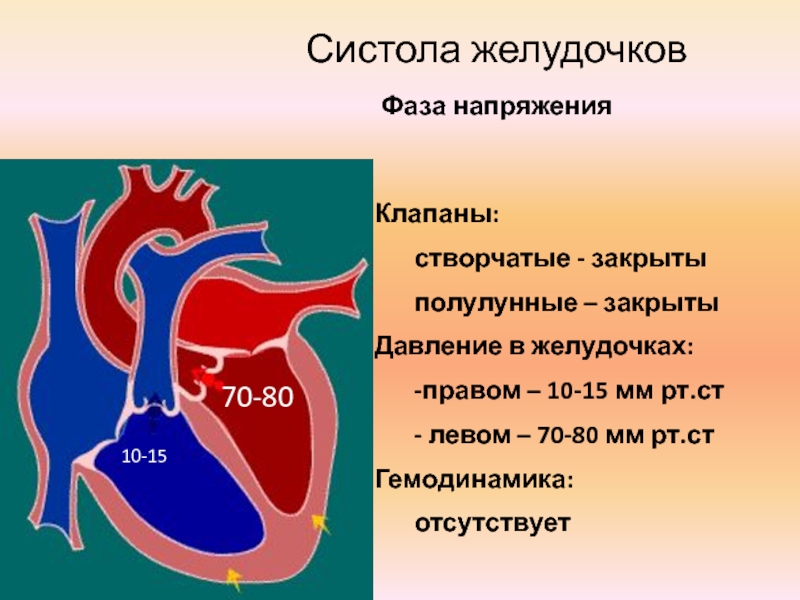 Систола желудочков

Фаза напряжения

70-80

10-15

Клапаны:

створчатые - закрыты

полулунные – закрыты

Давление в желудочках:

-правом – 10-15 мм рт.ст

- левом – 70-80 мм рт.ст

Гемодинамика:

отсутствует